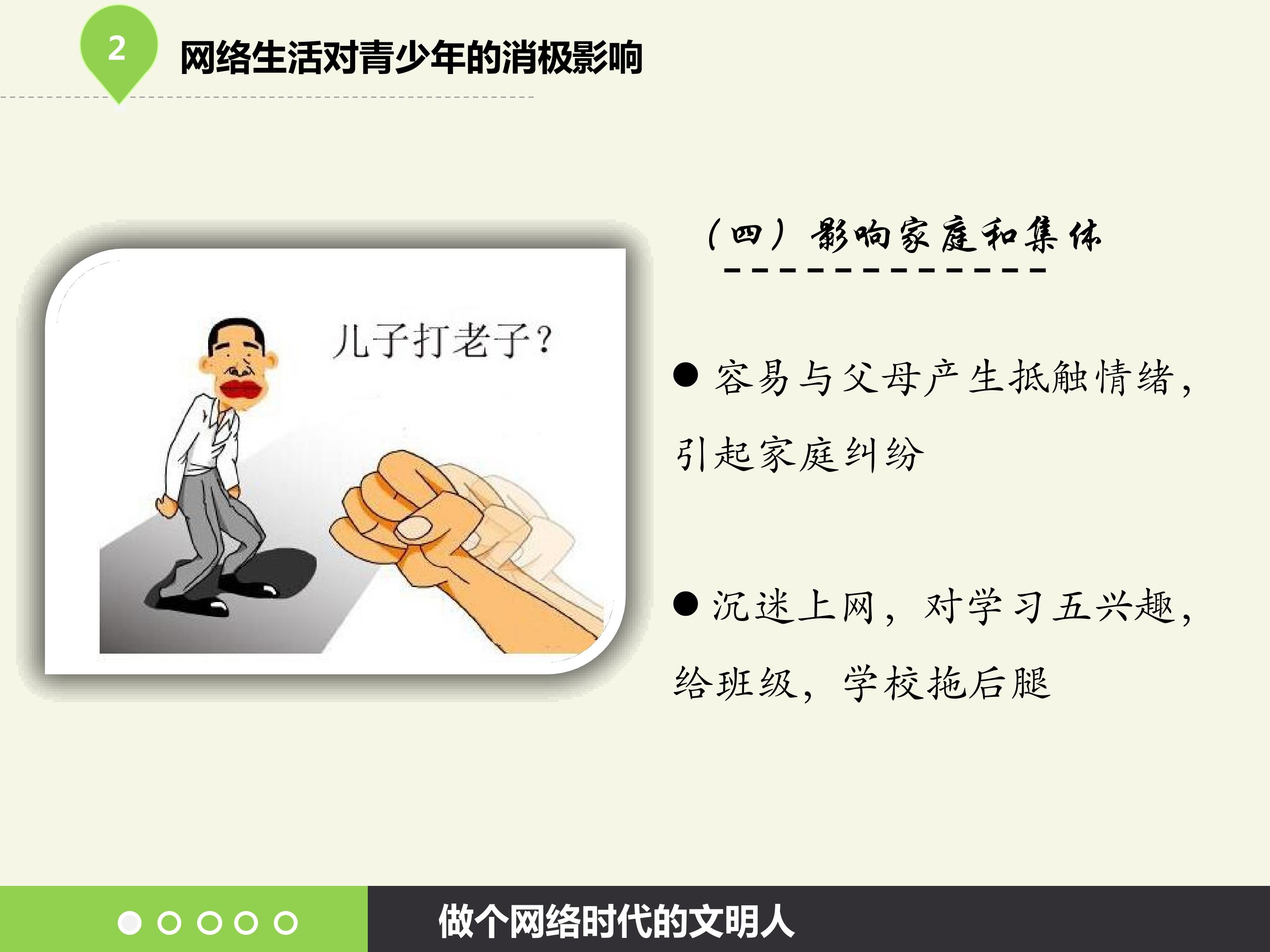 2

网络生活对青少年的消极影响

儿子打老子？

（四）影响家庭和集体

● 容易与父母产生抵触情绪，引起家庭纠纷

● 沉迷上网，对学习五兴趣，给班级，学校拖后腿

做个网络时代的文明人